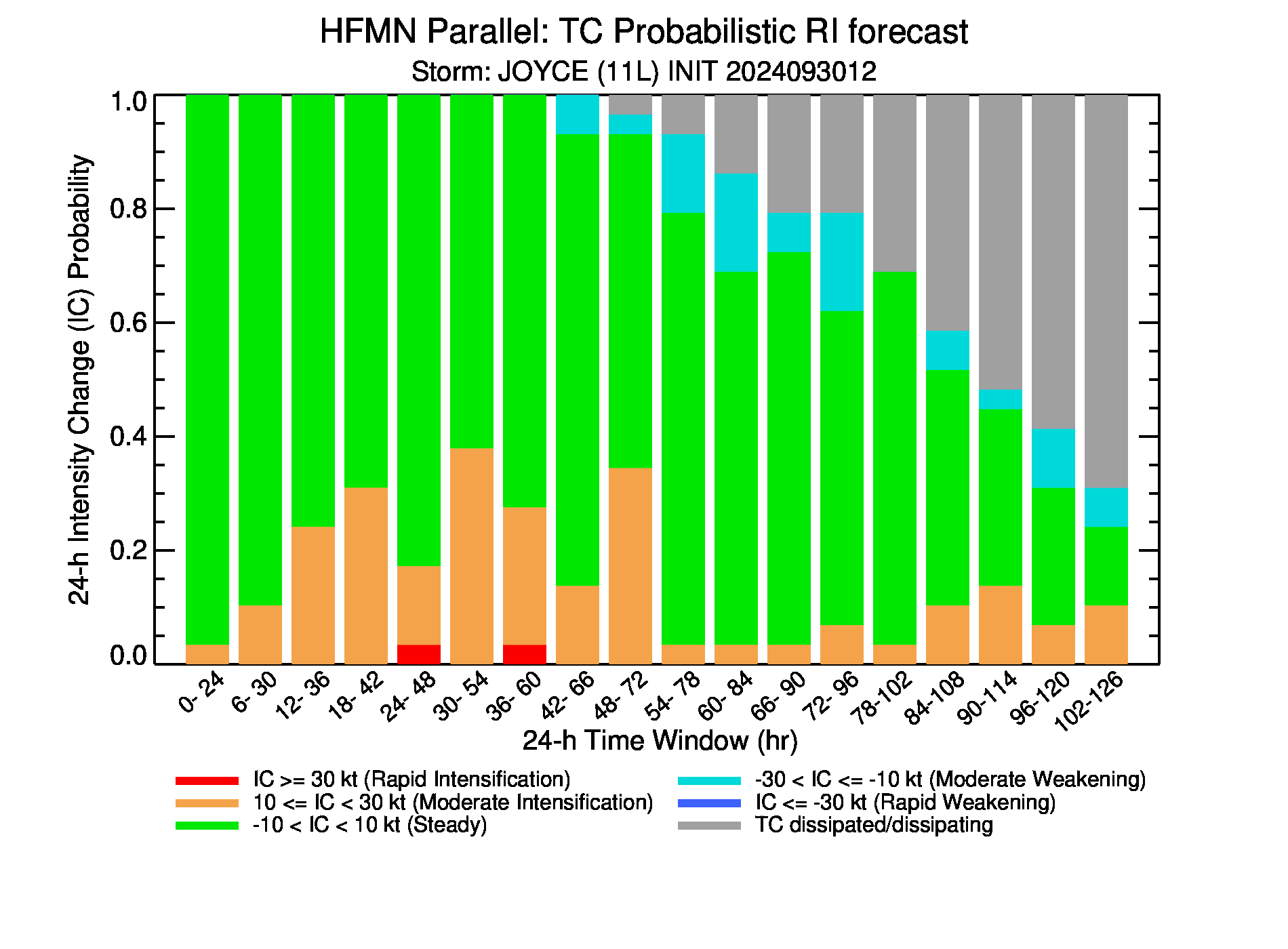 HFMN Parallel: TC Probabilistic RI forecast
Storm: JOYCE (11L) INIT 2024093012

24-h Intensity Change (IC) Probability

1.0
0.8
0.6
0.4
0.2
0.0

0- 24
6- 30
12- 36
18- 42
24- 48
30- 54
36- 60
42- 66
48- 72
54- 78
60- 84
66- 90
72- 96
78-102
84-108
90-114
96-120
102-126

24-h Time Window (hr)

IC >= 30 kt (Rapid Intensification)
10 <= IC < 30 kt (Moderate Intensification)
-10 < IC < 10 kt (Steady)
-30 < IC <= -10 kt (Moderate Weakening)
IC <= -30 kt (Rapid Weakening)
TC dissipated/dissipating